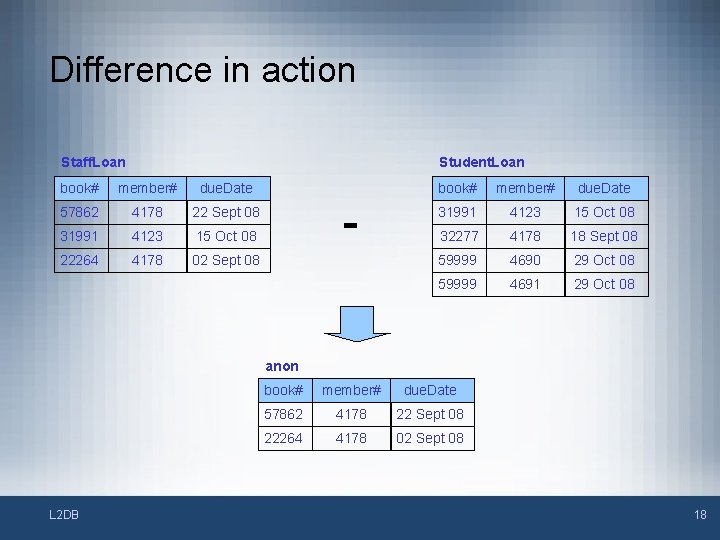 Difference in action

StaffLoan

| book# | member# | dueDate |
|---|---|---|
| 57862 | 4178 | 22 Sept 08 |
| 31991 | 4123 | 15 Oct 08 |
| 22264 | 4178 | 02 Sept 08 |

-

StudentLoan

| book# | member# | dueDate |
|---|---|---|
| 31991 | 4123 | 15 Oct 08 |
| 32277 | 4178 | 18 Sept 08 |
| 59999 | 4690 | 29 Oct 08 |
| 59999 | 4691 | 29 Oct 08 |

anon

| book# | member# | dueDate |
|---|---|---|
| 57862 | 4178 | 22 Sept 08 |
| 22264 | 4178 | 02 Sept 08 |

L2DB

18